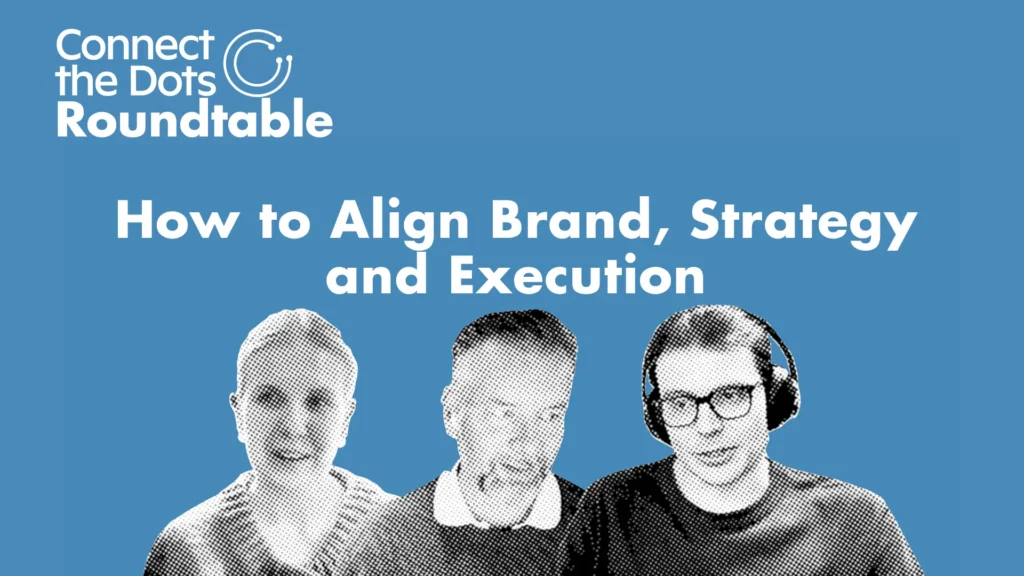 Connect the Dots Roundtable

How to Align Brand, Strategy and Execution